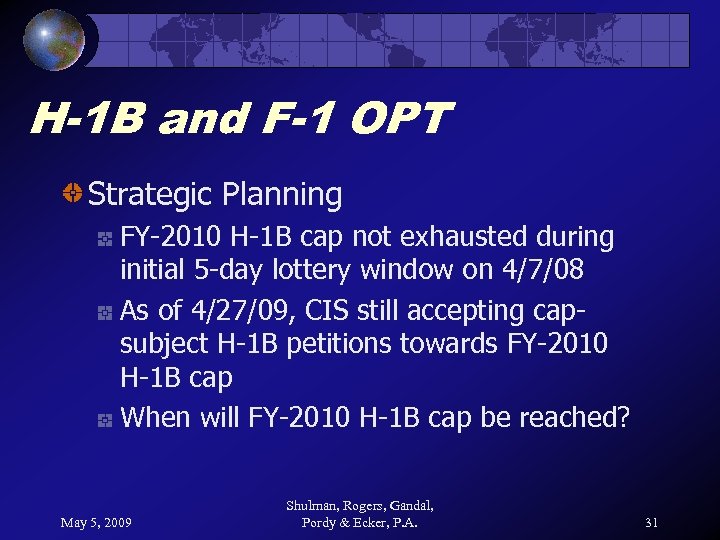 H-1B and F-1 OPT

Strategic Planning

FY-2010 H-1B cap not exhausted during initial 5-day lottery window on 4/7/08

As of 4/27/09, CIS still accepting cap-subject H-1B petitions towards FY-2010 H-1B cap

When will FY-2010 H-1B cap be reached?

May 5, 2009

Shulman, Rogers, Gandal, Pordy & Ecker, P.A.

31